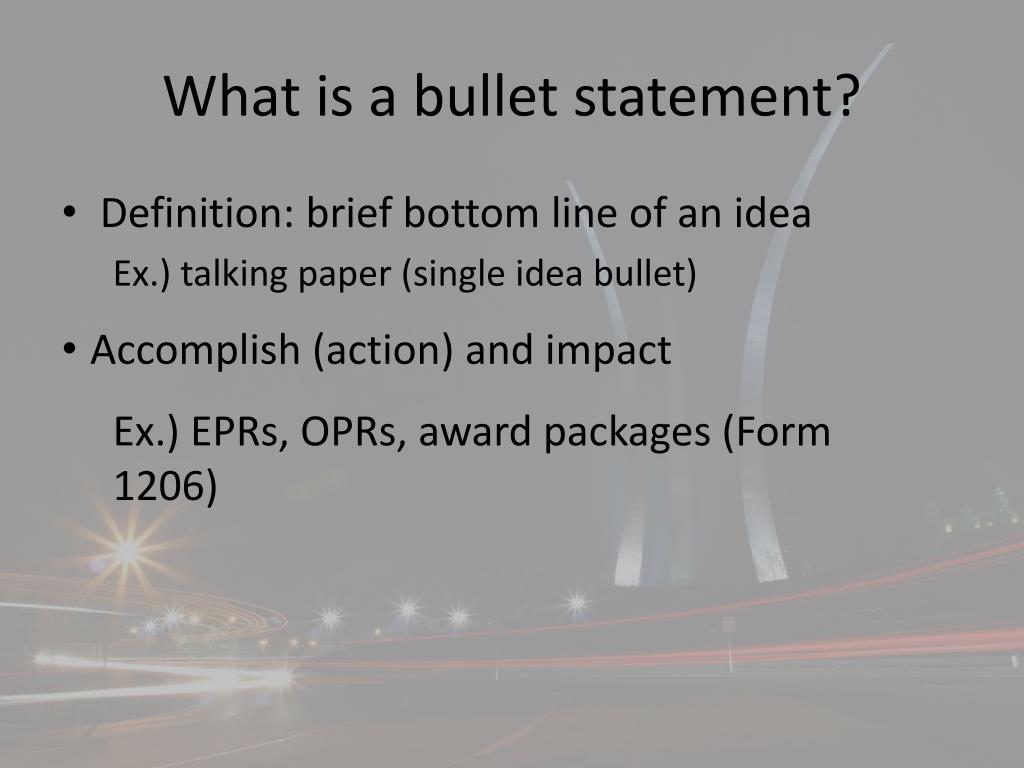 What is a bullet statement?

• Definition: brief bottom line of an idea

Ex.) talking paper (single idea bullet)

• Accomplish (action) and impact

Ex.) EPRs, OPRs, award packages (Form 1206)